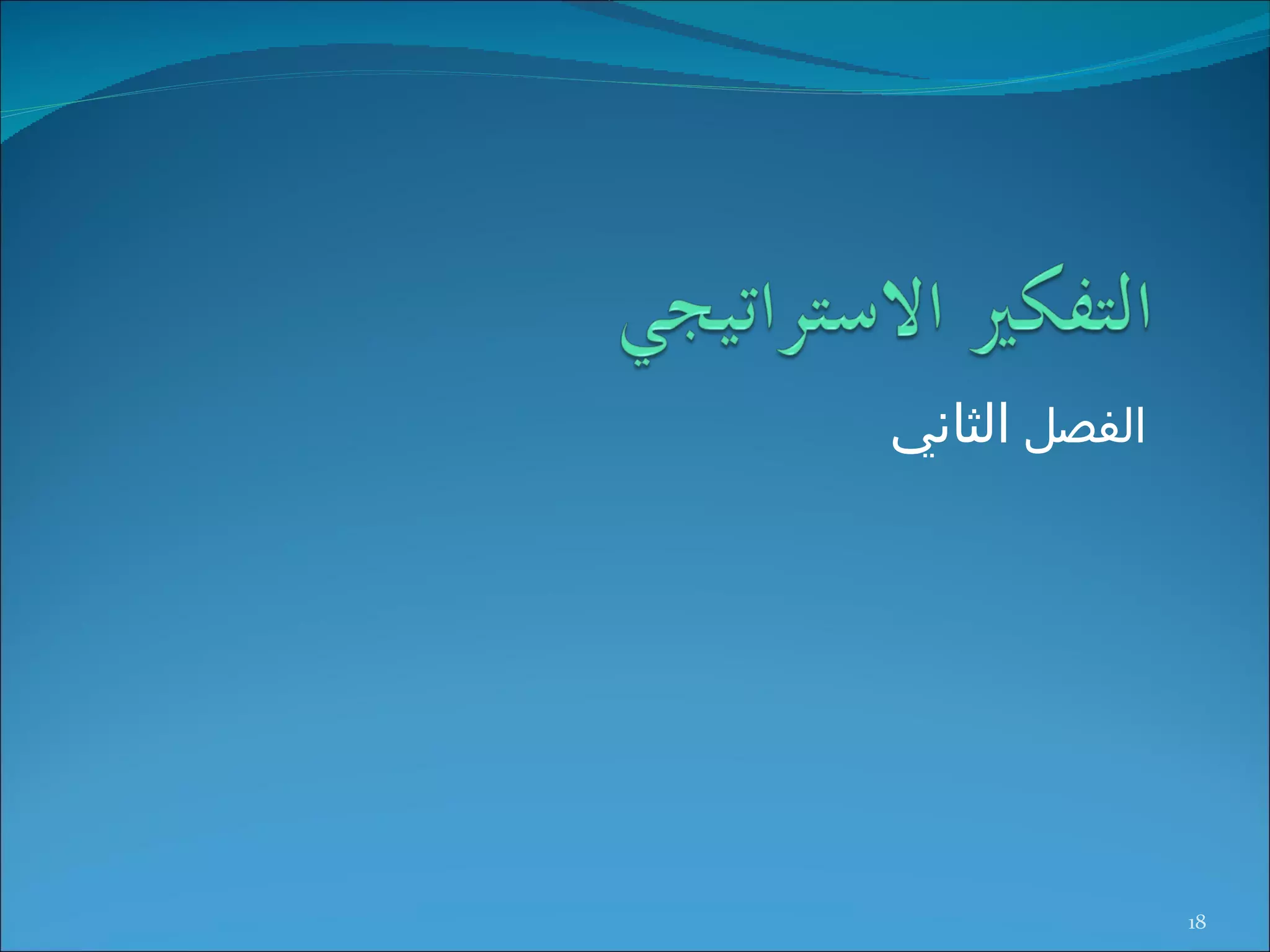 التفكير الاستراتيجي

الفصل الثاني

18